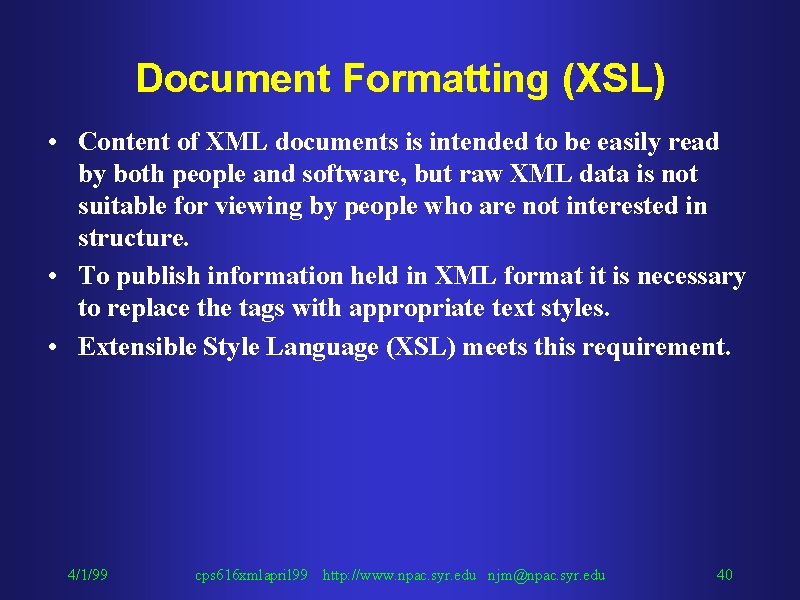 Document Formatting (XSL)

• Content of XML documents is intended to be easily read by both people and software, but raw XML data is not suitable for viewing by people who are not interested in structure.

• To publish information held in XML format it is necessary to replace the tags with appropriate text styles.

• Extensible Style Language (XSL) meets this requirement.

4/1/99 cps616xmlapril99 http://www.npac.syr.edu njm@npac.syr.edu 40